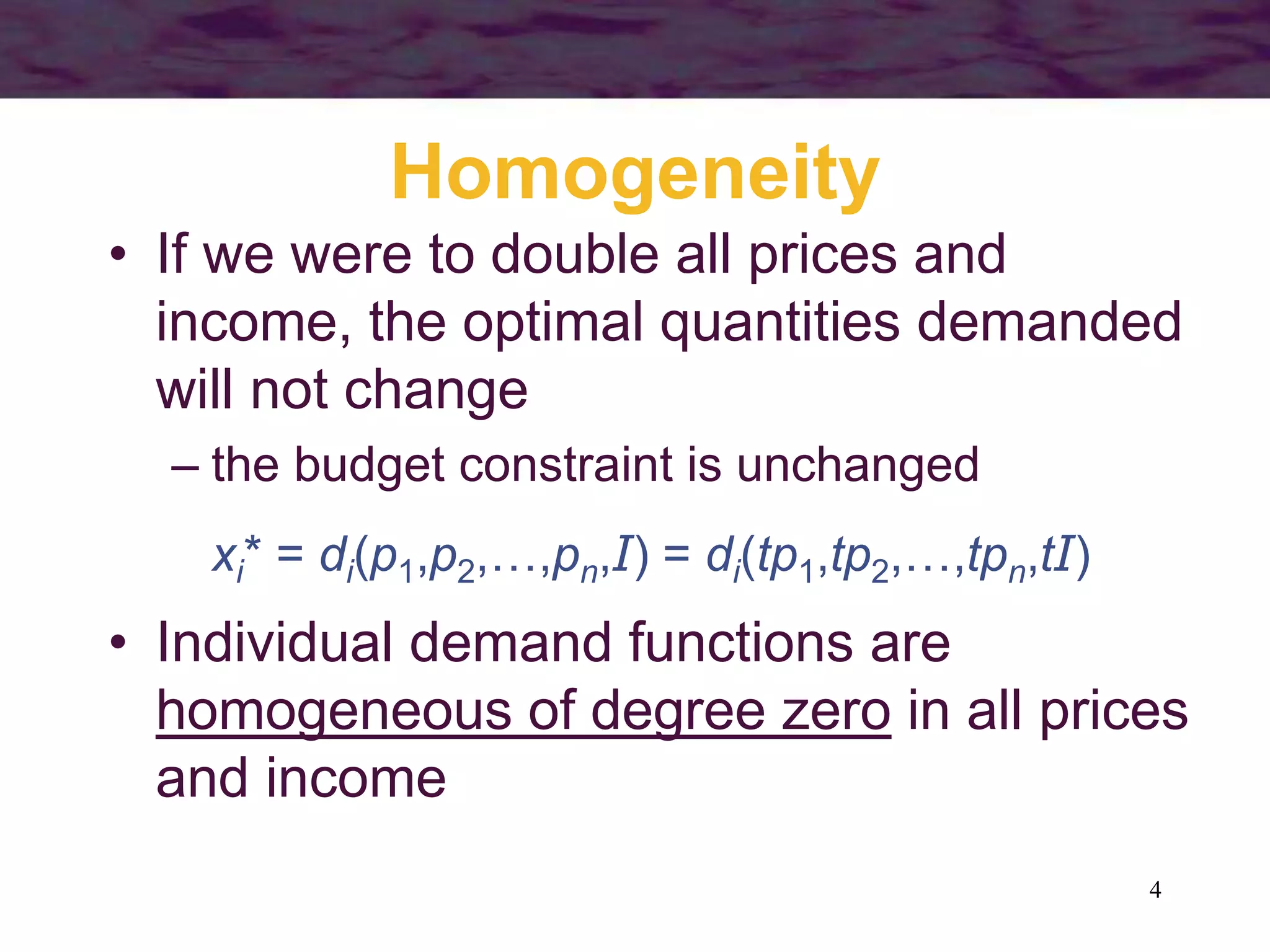 Homogeneity

• If we were to double all prices and income, the optimal quantities demanded will not change

– the budget constraint is unchanged

$x_i^* = d_i(p_1,p_2,\ldots,p_n,I) = d_i(tp_1,tp_2,\ldots,tp_n,tI)$

• Individual demand functions are homogeneous of degree zero in all prices and income

4